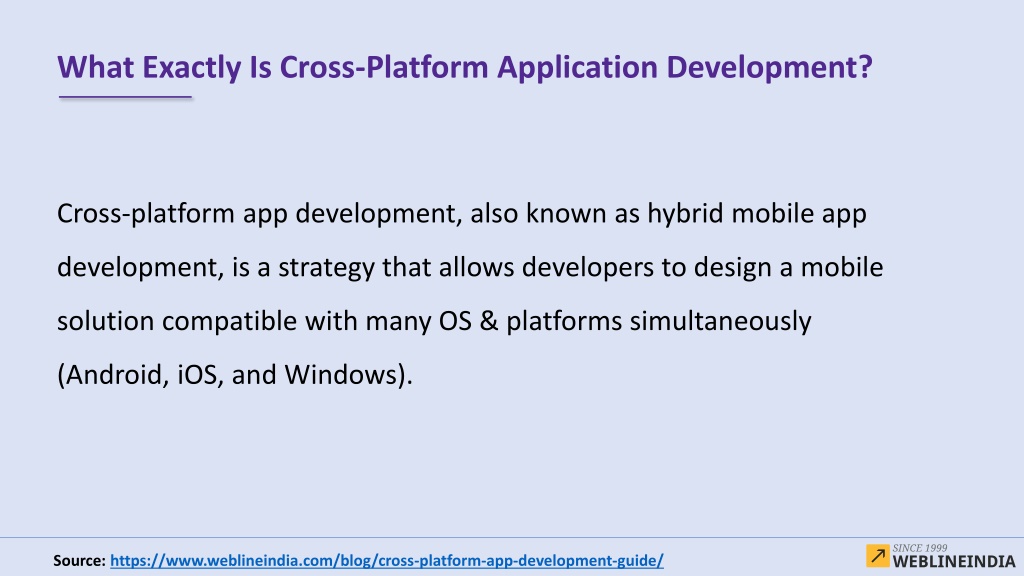 What Exactly Is Cross-Platform Application Development?

Cross-platform app development, also known as hybrid mobile app development, is a strategy that allows developers to design a mobile solution compatible with many OS & platforms simultaneously (Android, iOS, and Windows).

Source: https://www.weblineindia.com/blog/cross-platform-app-development-guide/

SINCE 1999
WEBLINEINDIA